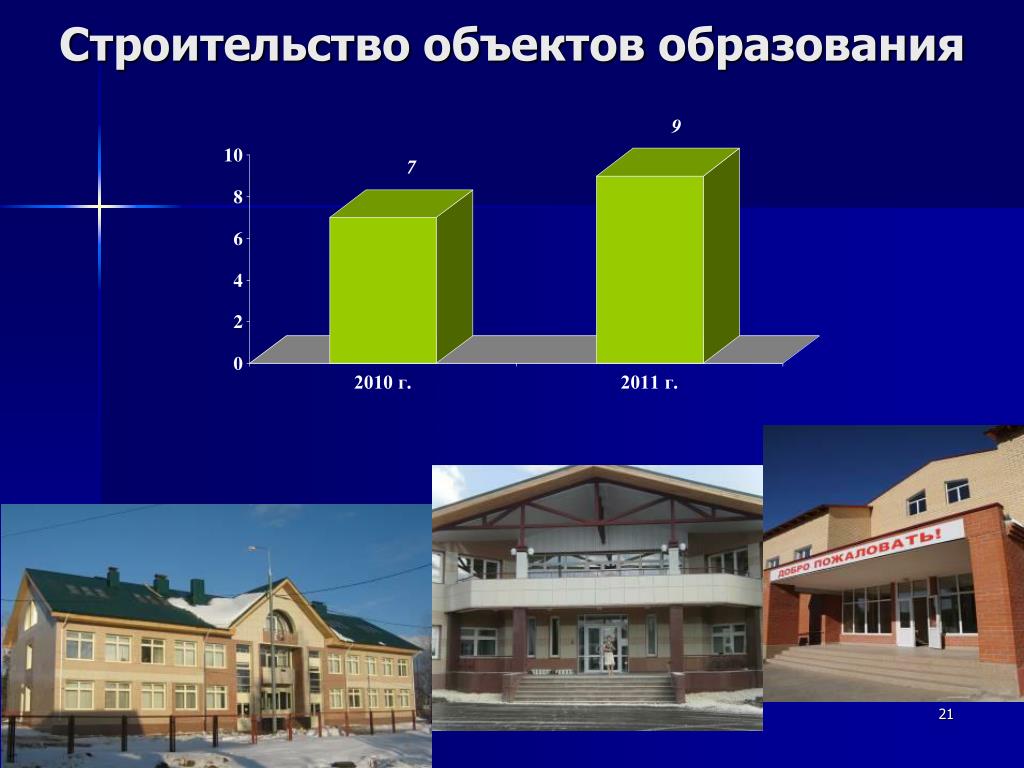 Строительство объектов образования

10
8
6
4
2
0

7

9

2010 г.

2011 г.

ДОБРО ПОЖАЛОВАТЬ!

21